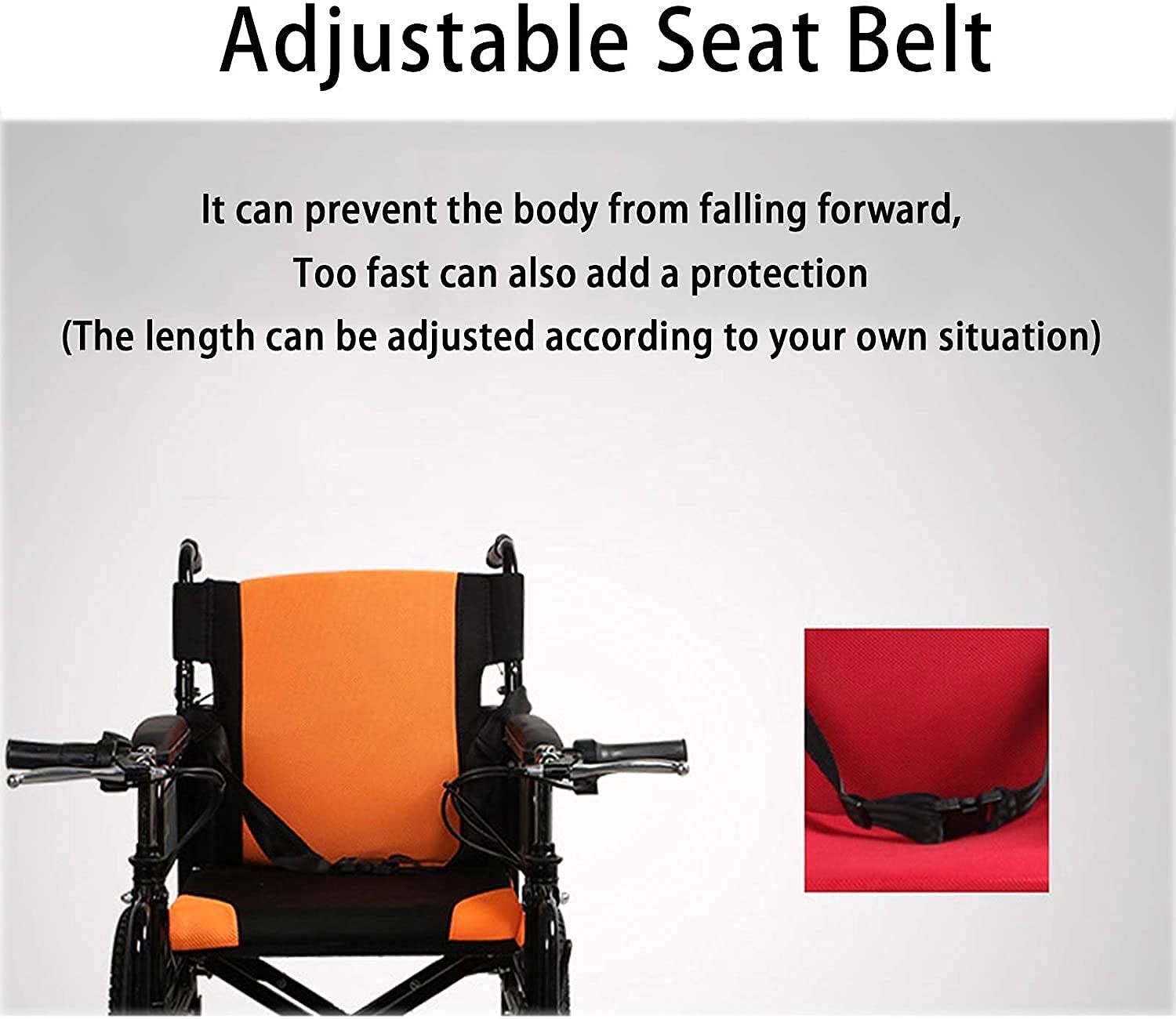 Adjustable Seat Belt

It can prevent the body from falling forward,
Too fast can also add a protection
(The length can be adjusted according to your own situation)